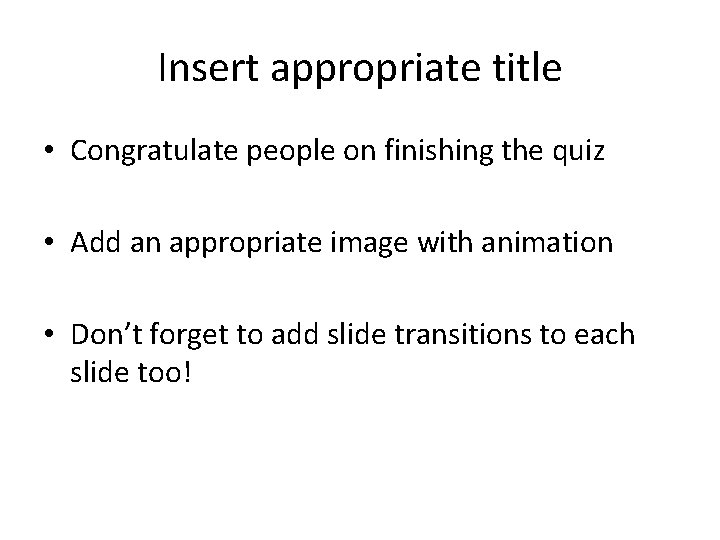 Insert appropriate title

• Congratulate people on finishing the quiz

• Add an appropriate image with animation

• Don’t forget to add slide transitions to each slide too!